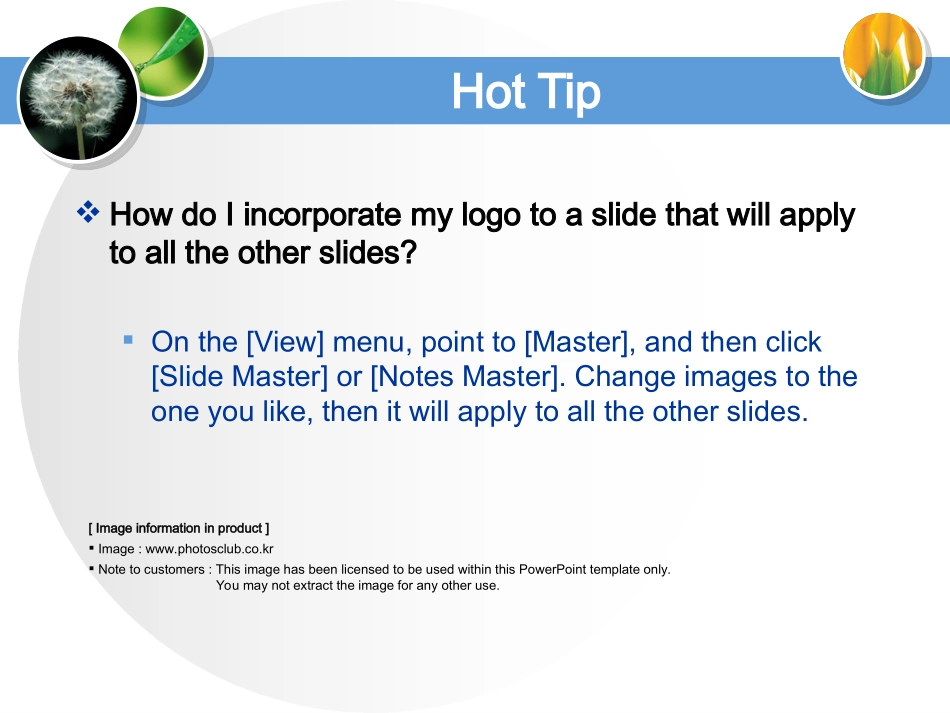 Hot Tip

❖ How do I incorporate my logo to a slide that will apply to all the other slides?

▪ On the [View] menu, point to [Master], and then click [Slide Master] or [Notes Master]. Change images to the one you like, then it will apply to all the other slides.

[ Image information in product ]
▪ Image : www.photosclub.co.kr
▪ Note to customers : This image has been licensed to be used within this PowerPoint template only. You may not extract the image for any other use.